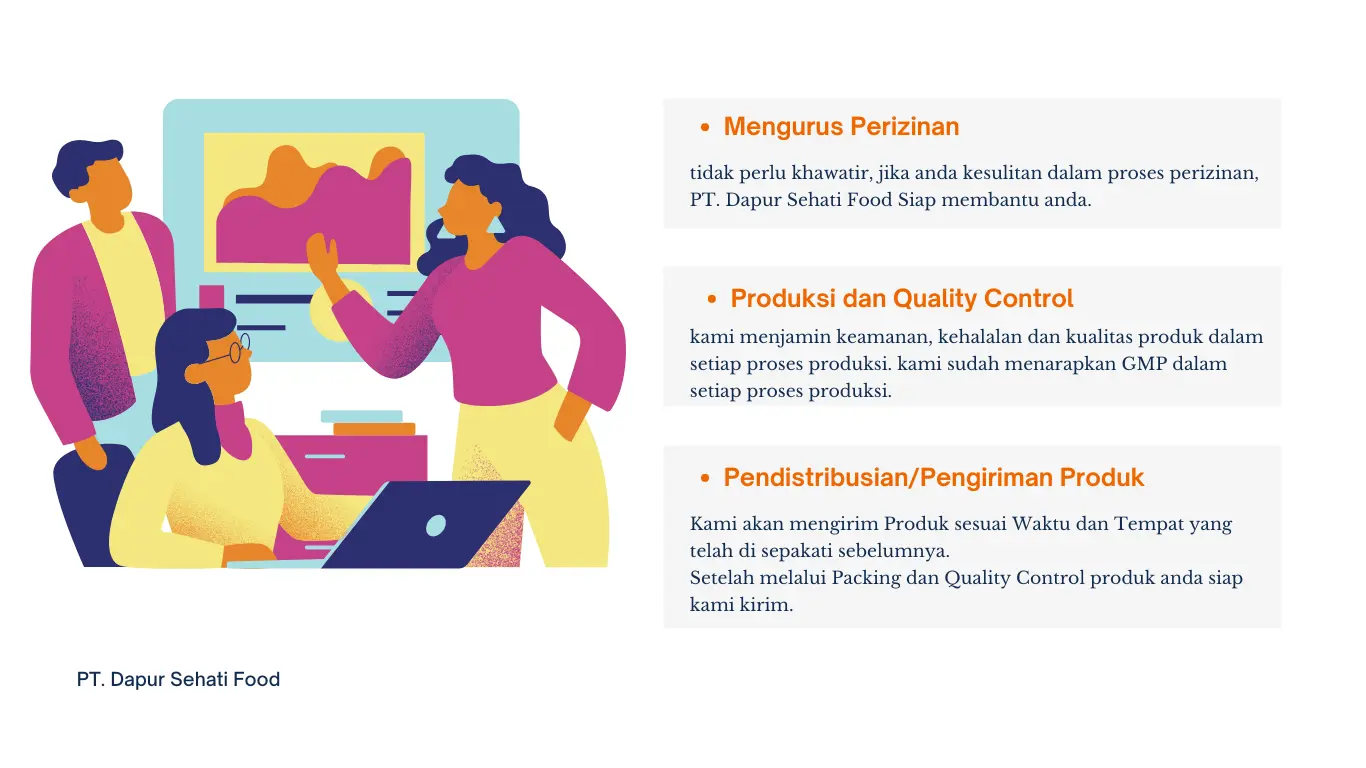 • Mengurus Perizinan

tidak perlu khawatir, jika anda kesulitan dalam proses perizinan, PT. Dapur Sehati Food Siap membantu anda.

• Produksi dan Quality Control

kami menjamin keamanan, kehalalan dan kualitas produk dalam setiap proses produksi. kami sudah menarapkan GMP dalam setiap proses produksi.

• Pendistribusian/Pengiriman Produk

Kami akan mengirim Produk sesuai Waktu dan Tempat yang telah di sepakati sebelumnya.
Setelah melalui Packing dan Quality Control produk anda siap kami kirim.

PT. Dapur Sehati Food